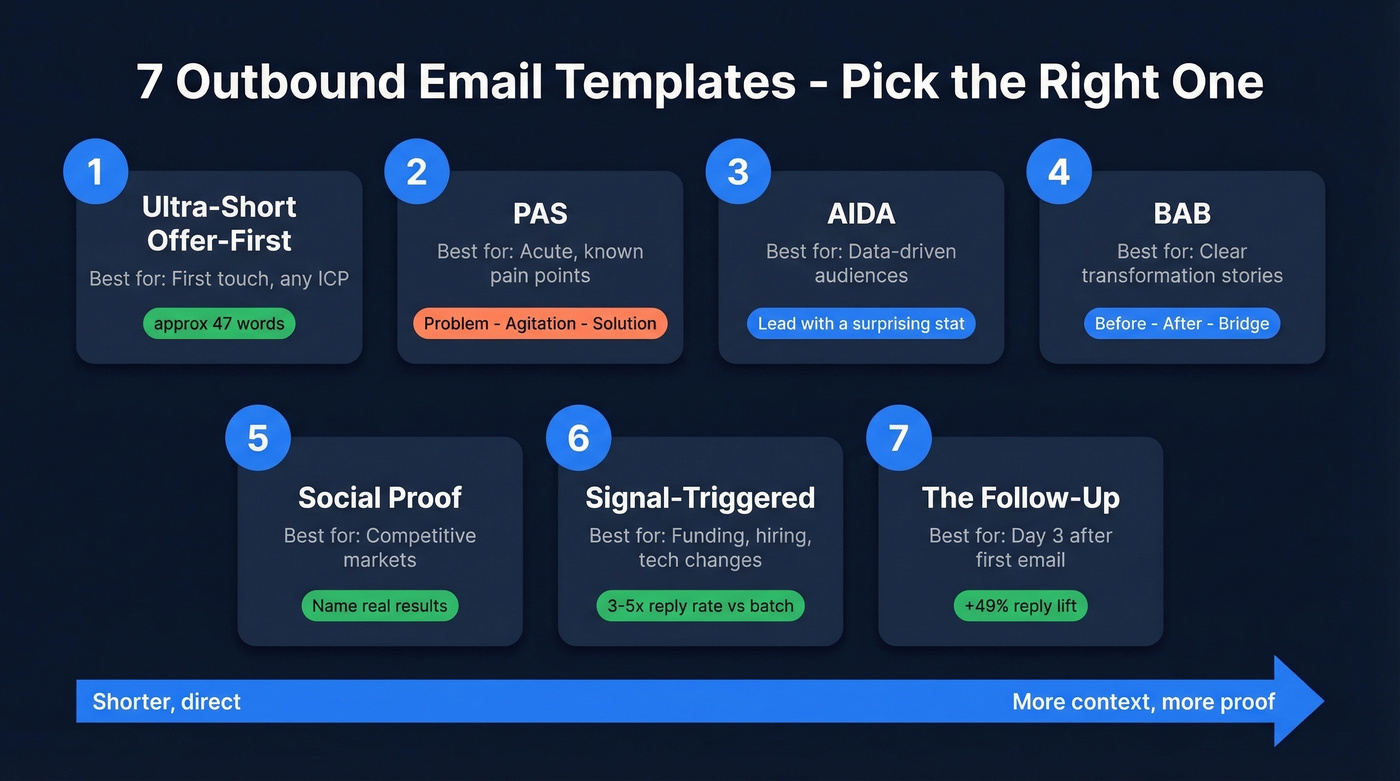 7 Outbound Email Templates - Pick the Right One

1
Ultra-Short Offer-First
Best for: First touch, any ICP
approx 47 words

2
PAS
Best for: Acute, known pain points
Problem - Agitation - Solution

3
AIDA
Best for: Data-driven audiences
Lead with a surprising stat

4
BAB
Best for: Clear transformation stories
Before - After - Bridge

5
Social Proof
Best for: Competitive markets
Name real results

6
Signal-Triggered
Best for: Funding, hiring, tech changes
3-5x reply rate vs batch

7
The Follow-Up
Best for: Day 3 after first email
+49% reply lift

Shorter, direct
More context, more proof